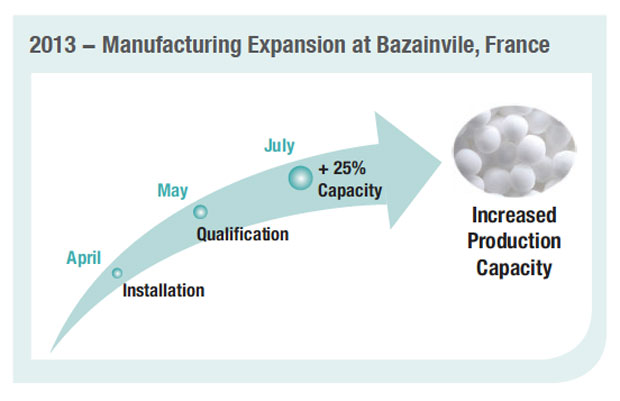 2013 – Manufacturing Expansion at Bazainvile, France

April
Installation

May
Qualification

July
+ 25% Capacity

Increased Production Capacity